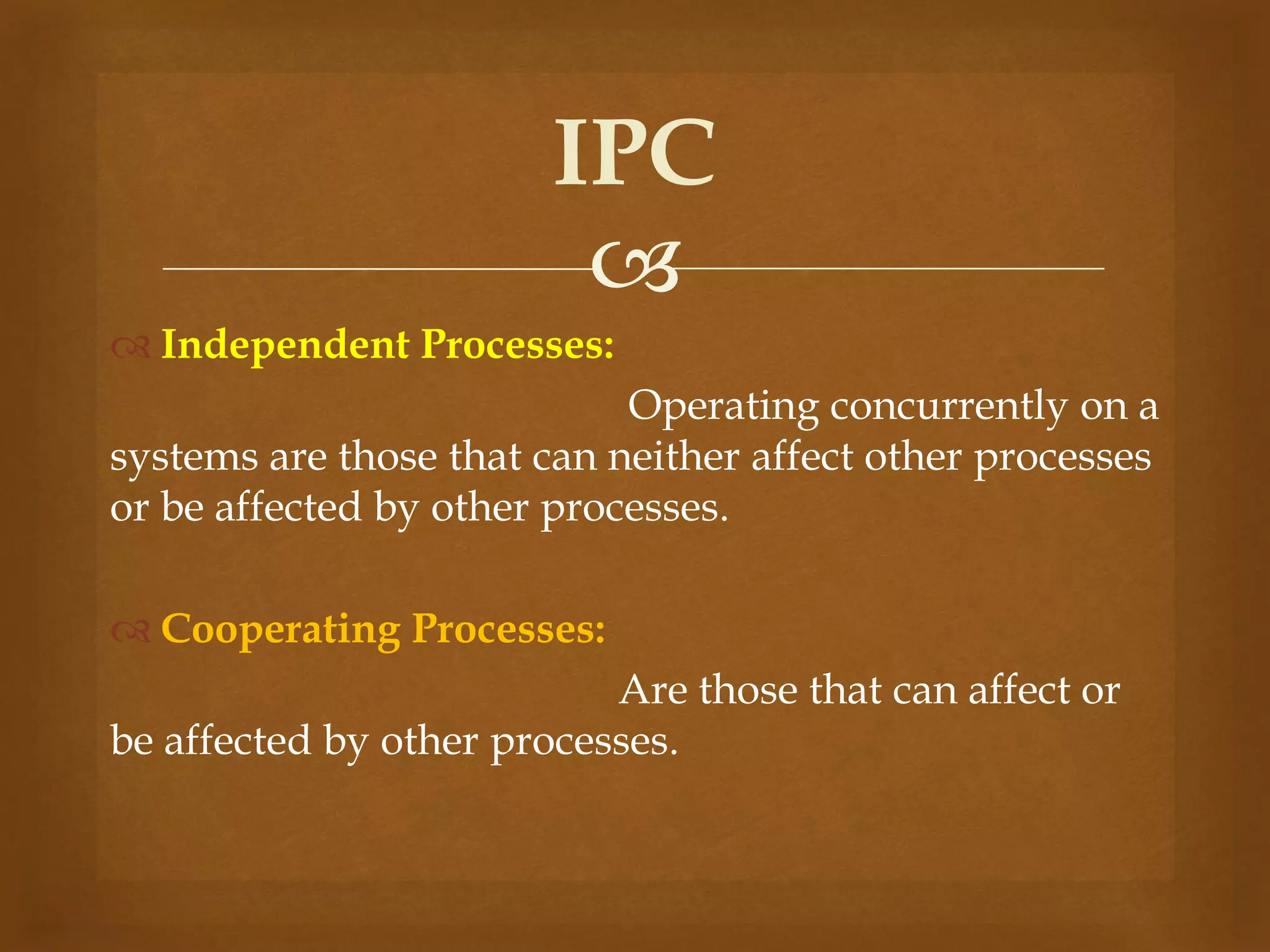 IPC

Independent Processes:

Operating concurrently on a systems are those that can neither affect other processes or be affected by other processes.

Cooperating Processes:

Are those that can affect or be affected by other processes.